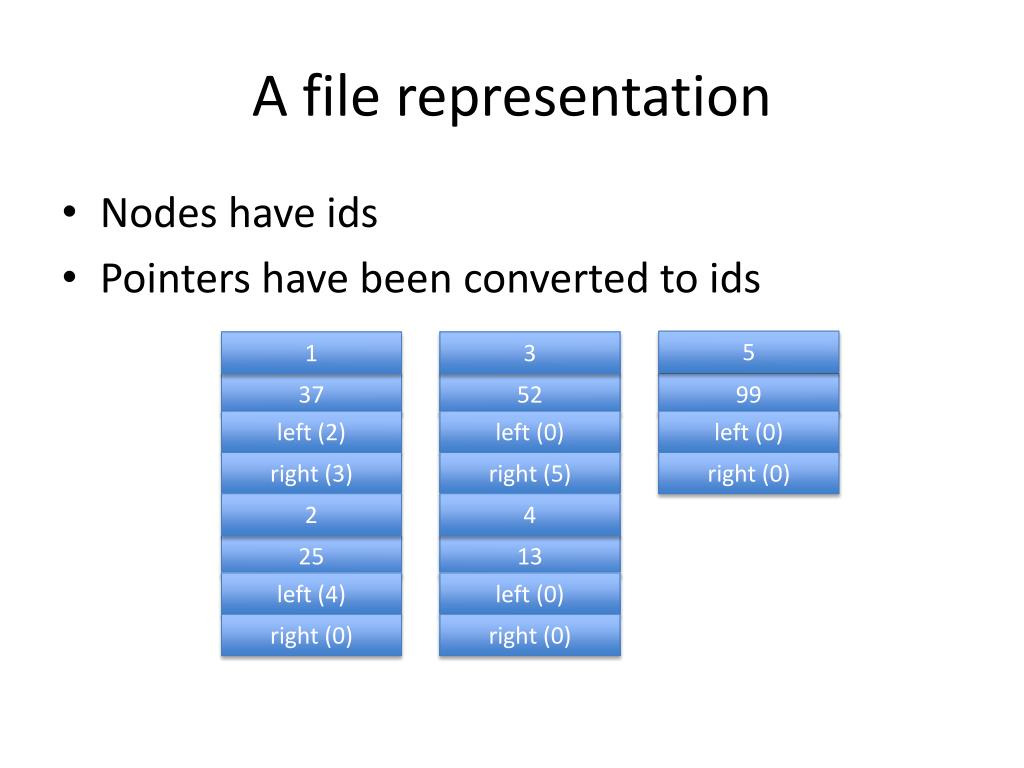 A file representation

• Nodes have ids
• Pointers have been converted to ids

1
37
left (2)
right (3)
2
25
left (4)
right (0)

3
52
left (0)
right (5)
4
13
left (0)
right (0)

5
99
left (0)
right (0)